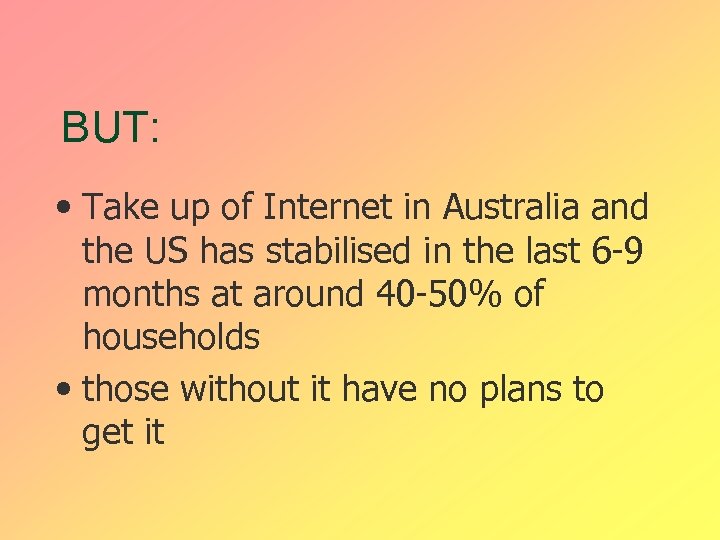 BUT:

• Take up of Internet in Australia and the US has stabilised in the last 6-9 months at around 40-50% of households

• those without it have no plans to get it